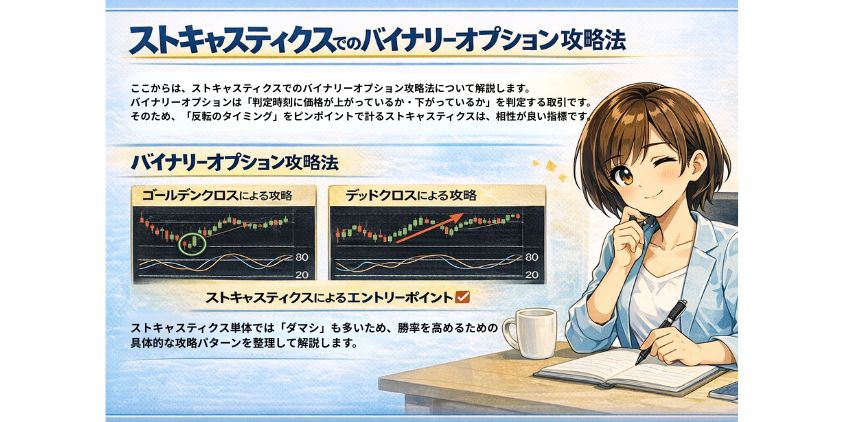 ストキャスティクスでのバイナリーオプション攻略法

ここからは、ストキャスティクスでのバイナリーオプション攻略法について解説します。
バイナリーオプションは「判定時刻に価格が上がっているか・下がっているか」を判定する取引です。
そのため、「反転のタイミング」をピンポイントで計るストキャスティクスは、相性が良い指標です。

バイナリーオプション攻略法

ゴールデンクロスによる攻略

80
20

デッドクロスによる攻略

80
20

ストキャスティクスによるエントリーポイント

ストキャスティクス単体では「ダマシ」も多いため、勝率を高めるための具体的な攻略パターンを整理して解説します。